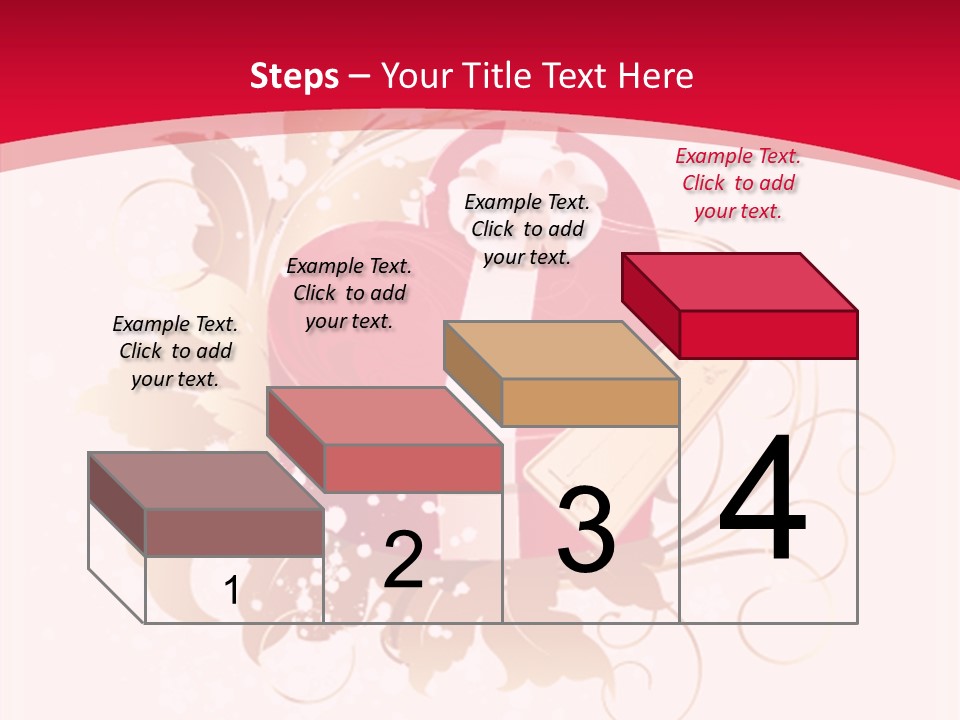 Steps – Your Title Text Here

Example Text. Click to add your text.

Example Text. Click to add your text.

Example Text. Click to add your text.

Example Text. Click to add your text.

1

2

3

4